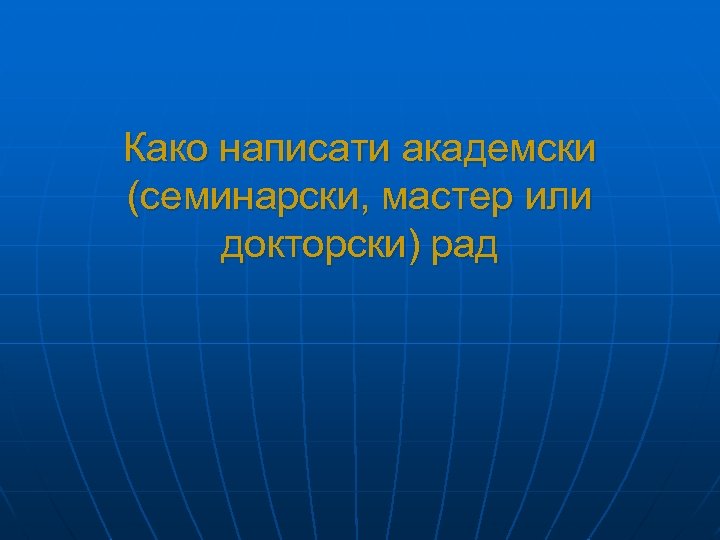 Како написати академски (семинарски, мастер или докторски) рад